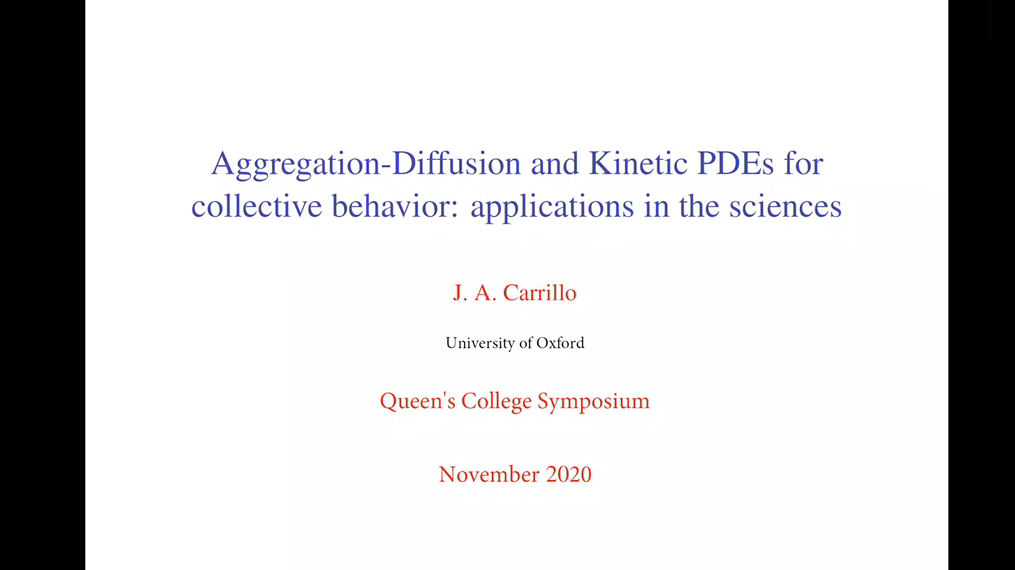 Aggregation-Diffusion and Kinetic PDEs for collective behavior: applications in the sciences

J. A. Carrillo

University of Oxford

Queen's College Symposium

November 2020